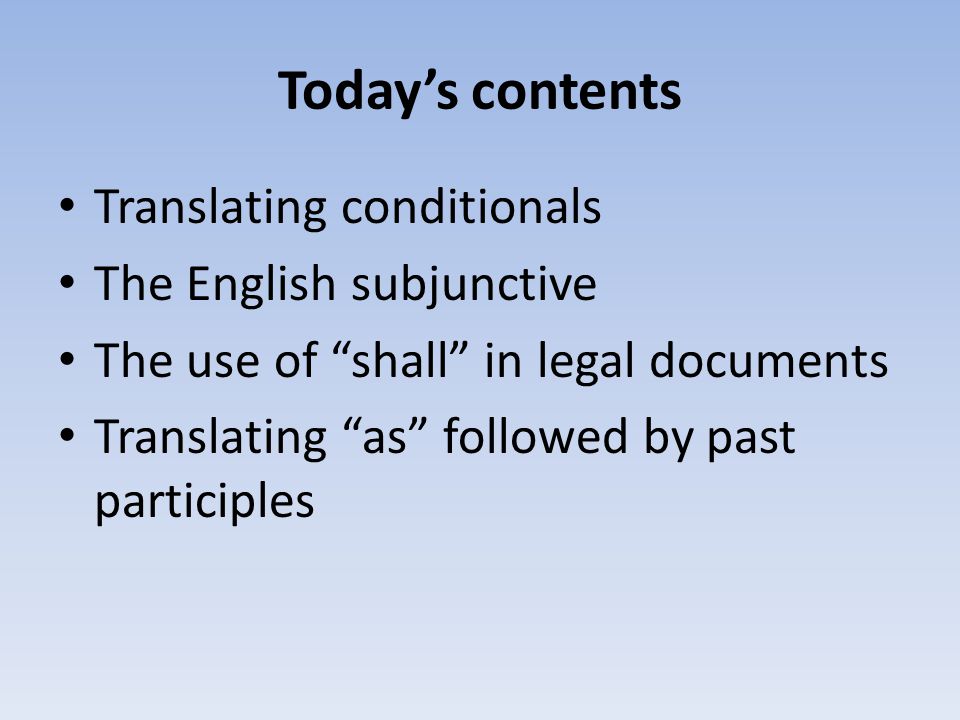 Today’s contents

• Translating conditionals
• The English subjunctive
• The use of “shall” in legal documents
• Translating “as” followed by past participles